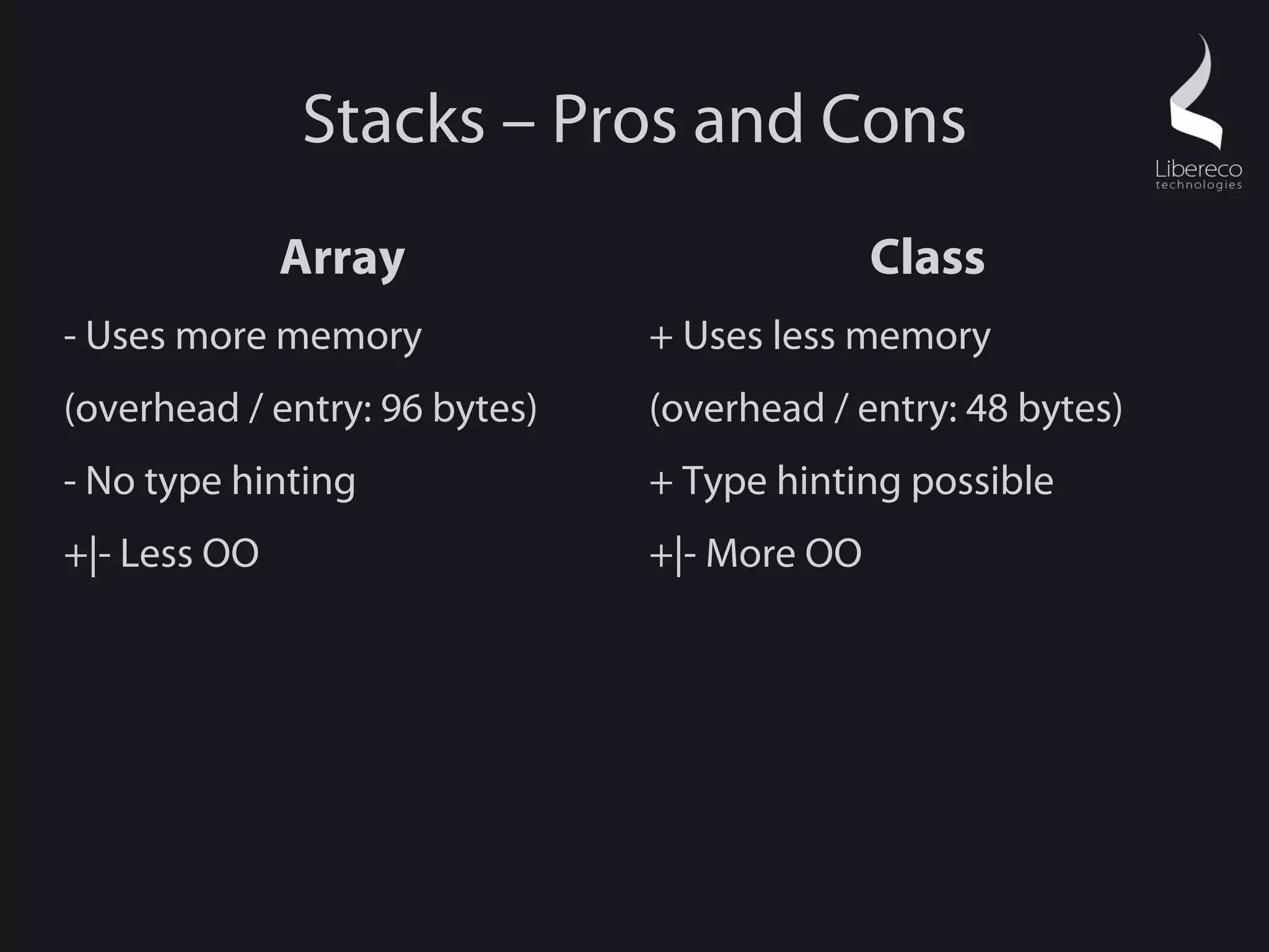 Stacks – Pros and Cons

Libereco technologies

Array

- Uses more memory

(overhead / entry: 96 bytes)

- No type hinting

+|- Less OO

Class

+ Uses less memory

(overhead / entry: 48 bytes)

+ Type hinting possible

+|- More OO